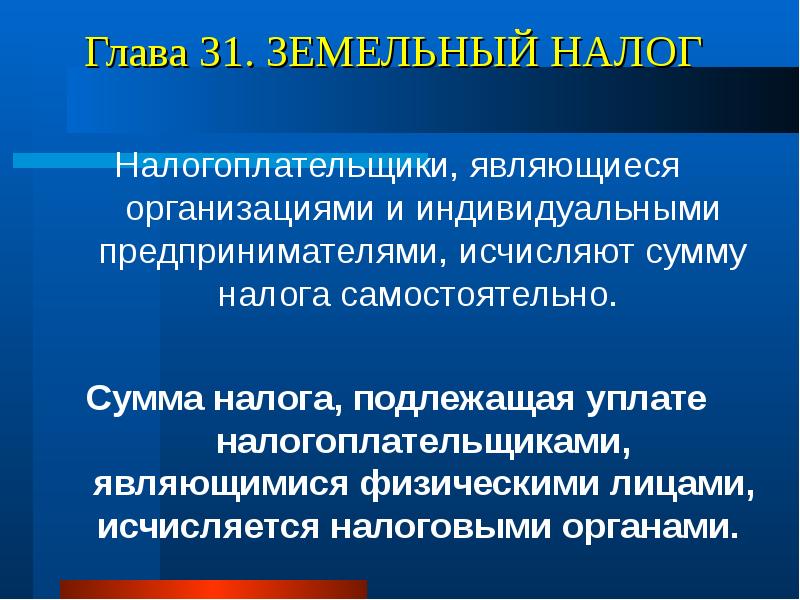 Глава 31. ЗЕМЕЛЬНЫЙ НАЛОГ

Налогоплательщики, являющиеся организациями и индивидуальными предпринимателями, исчисляют сумму налога самостоятельно.

Сумма налога, подлежащая уплате налогоплательщиками, являющимися физическими лицами, исчисляется налоговыми органами.